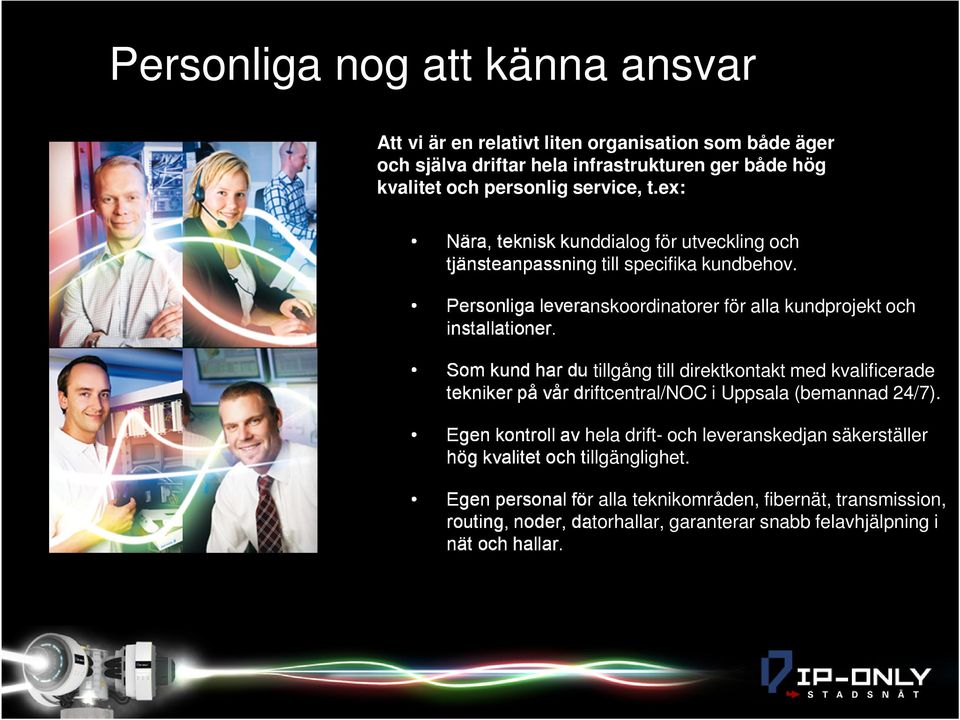 Personliga nog att känna ansvar

Att vi är en relativt liten organisation som både äger och själva driftar hela infrastrukturen ger både hög kvalitet och personlig service, t.ex:

• Nära, teknisk kunddialog för utveckling och tjänsteanpassning till specifika kundbehov.

• Personliga leveranskoordinatorer för alla kundprojekt och installationer.

• Som kund har du tillgång till direktkontakt med kvalificerade tekniker på vår driftcentral/NOC i Uppsala (bemannad 24/7).

• Egen kontroll av hela drift- och leveranskedjan säkerställer hög kvalitet och tillgänglighet.

• Egen personal för alla teknikområden, fibernät, transmission, routing, noder, datorhallar, garanterar snabb felavhjälpning i nät och hallar.

IP-ONLY
STADSNÄT